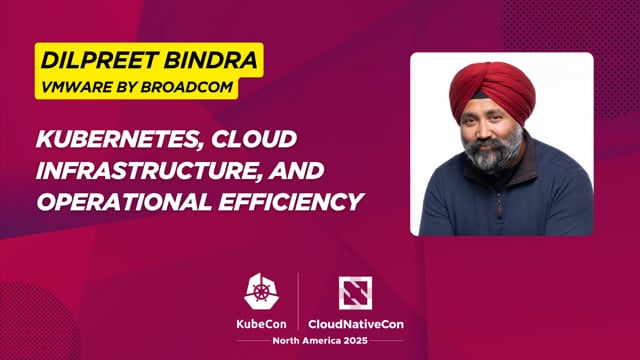 DILPREET BINDRA
VMWARE BY BROADCOM

KUBERNETES, CLOUD INFRASTRUCTURE, AND OPERATIONAL EFFICIENCY

KubeCon | CloudNativeCon
North America 2025